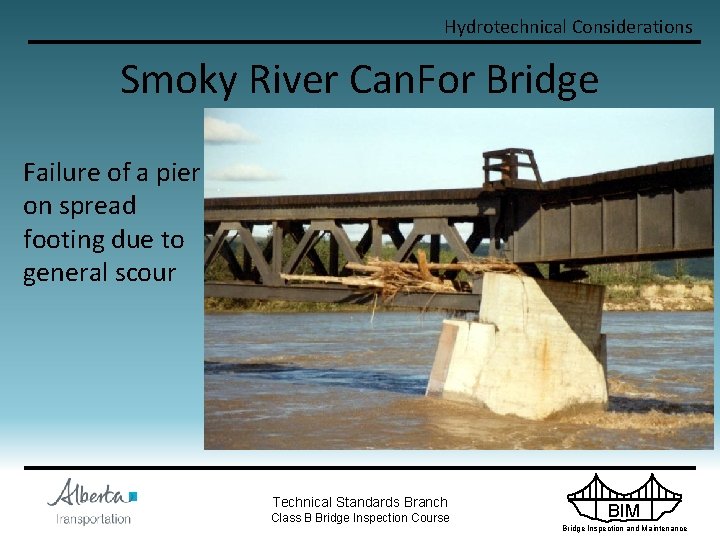 Hydrotechnical Considerations

Smoky River CanFor Bridge

Failure of a pier on spread footing due to general scour

Alberta
Transportation

Technical Standards Branch
Class B Bridge Inspection Course

BIM
Bridge Inspection and Maintenance